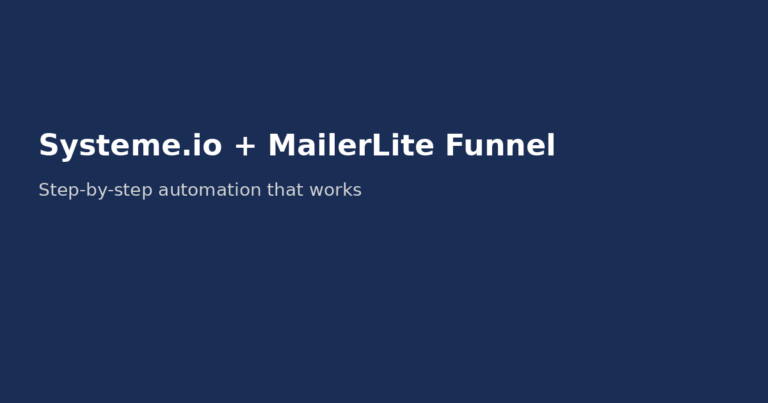 Systeme.io + MailerLite Funnel

Step-by-step automation that works